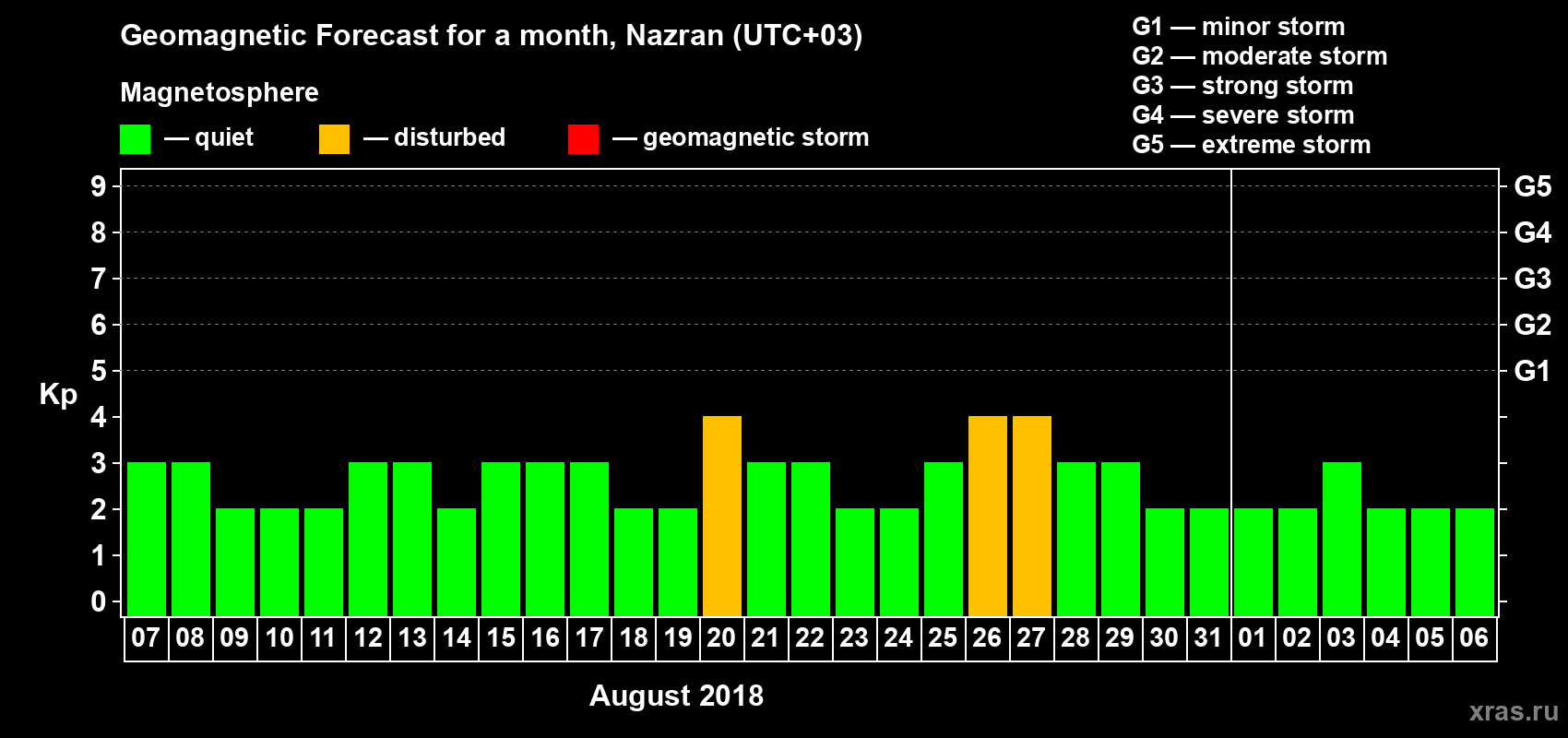 Geomagnetic Forecast for a month, Nazran (UTC+03)

Magnetosphere

— quiet — disturbed — geomagnetic storm

G1 — minor storm
G2 — moderate storm
G3 — strong storm
G4 — severe storm
G5 — extreme storm

Kp

9 8 7 6 5 4 3 2 1 0

G5 G4 G3 G2 G1

07 08 09 10 11 12 13 14 15 16 17 18 19 20 21 22 23 24 25 26 27 28 29 30 31 01 02 03 04 05 06

August 2018

xras.ru